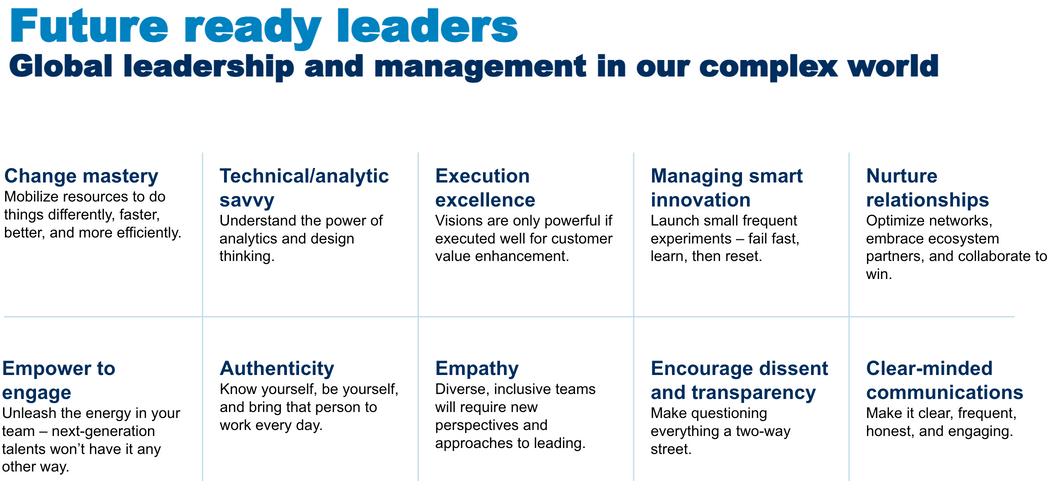 Future ready leaders
Global leadership and management in our complex world

Change mastery
Mobilize resources to do things differently, faster, better, and more efficiently.

Technical/analytic savvy
Understand the power of analytics and design thinking.

Execution excellence
Visions are only powerful if executed well for customer value enhancement.

Managing smart innovation
Launch small frequent experiments – fail fast, learn, then reset.

Nurture relationships
Optimize networks, embrace ecosystem partners, and collaborate to win.

Empower to engage
Unleash the energy in your team – next-generation talents won't have it any other way.

Authenticity
Know yourself, be yourself, and bring that person to work every day.

Empathy
Diverse, inclusive teams will require new perspectives and approaches to leading.

Encourage dissent and transparency
Make questioning everything a two-way street.

Clear-minded communications
Make it clear, frequent, honest, and engaging.